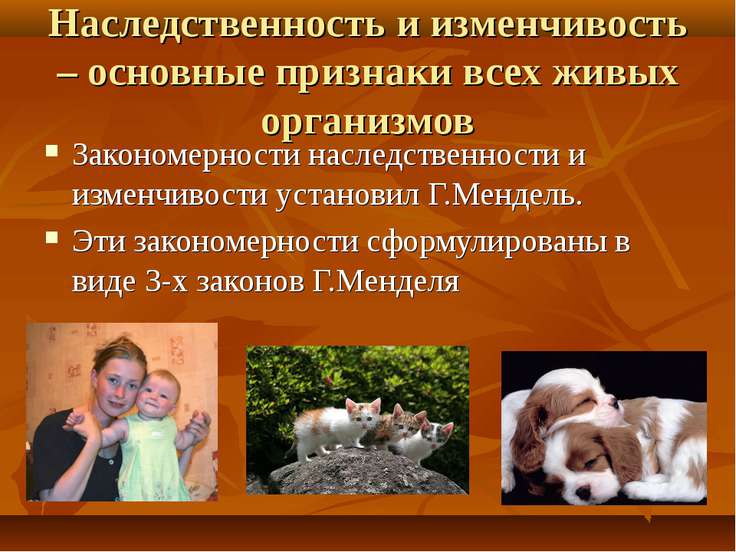 Наследственность и изменчивость – основные признаки всех живых организмов

▪ Закономерности наследственности и изменчивости установил Г.Мендель.

▪ Эти закономерности сформулированы в виде 3-х законов Г.Менделя